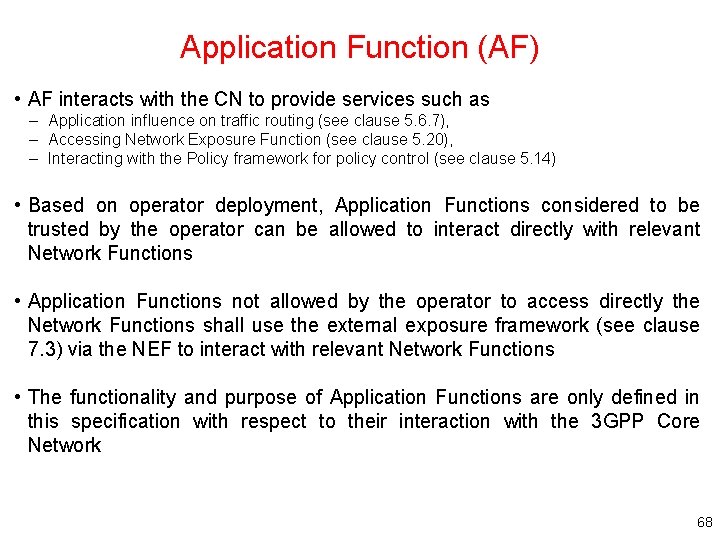 Application Function (AF)

• AF interacts with the CN to provide services such as
– Application influence on traffic routing (see clause 5.6.7),
– Accessing Network Exposure Function (see clause 5.20),
– Interacting with the Policy framework for policy control (see clause 5.14)

• Based on operator deployment, Application Functions considered to be trusted by the operator can be allowed to interact directly with relevant Network Functions

• Application Functions not allowed by the operator to access directly the Network Functions shall use the external exposure framework (see clause 7.3) via the NEF to interact with relevant Network Functions

• The functionality and purpose of Application Functions are only defined in this specification with respect to their interaction with the 3GPP Core Network

68